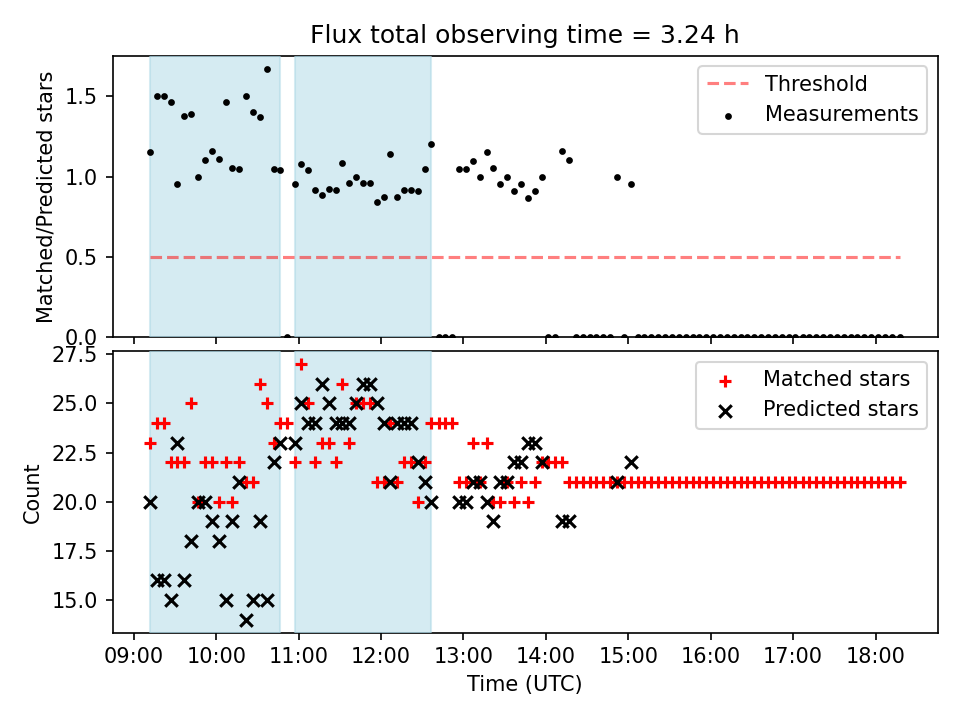 Flux total observing time = 3.24 h

Matched/Predicted stars

1.5
1.0
0.5
0.0

Threshold
Measurements

Count

27.5
25.0
22.5
20.0
17.5
15.0

Matched stars
Predicted stars

09:00 10:00 11:00 12:00 13:00 14:00 15:00 16:00 17:00 18:00

Time (UTC)